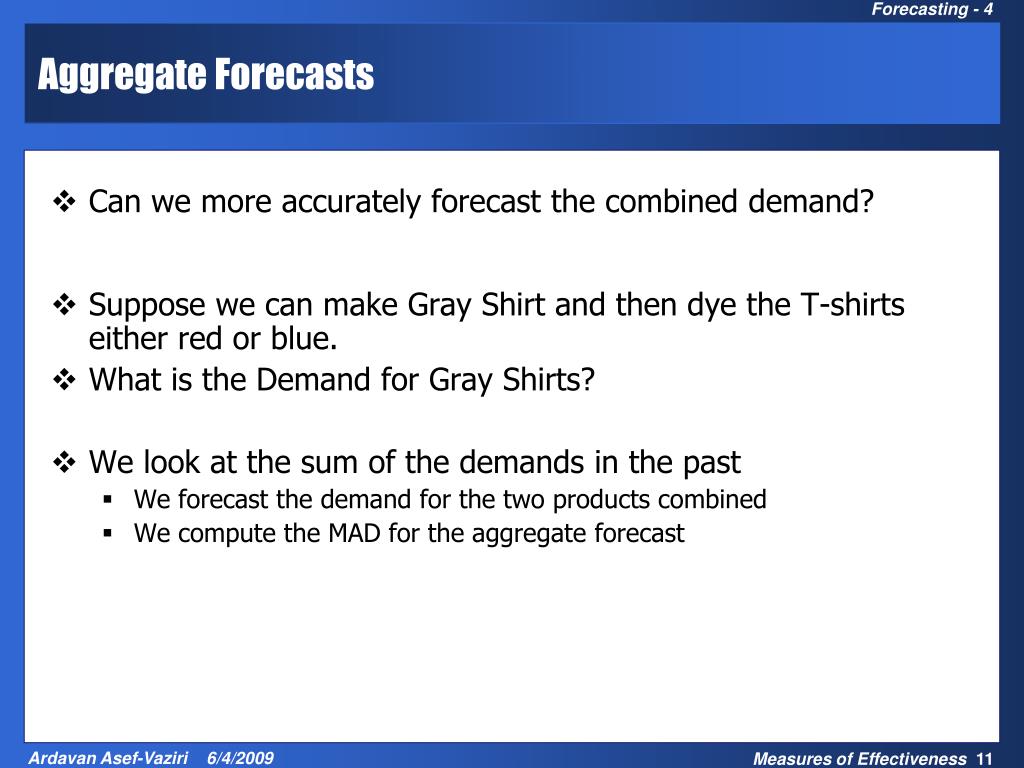 Forecasting - 4

Aggregate Forecasts

❖ Can we more accurately forecast the combined demand?

❖ Suppose we can make Gray Shirt and then dye the T-shirts either red or blue.

❖ What is the Demand for Gray Shirts?

❖ We look at the sum of the demands in the past
▪ We forecast the demand for the two products combined
▪ We compute the MAD for the aggregate forecast

Ardavan Asef-Vaziri 6/4/2009

Measures of Effectiveness 11